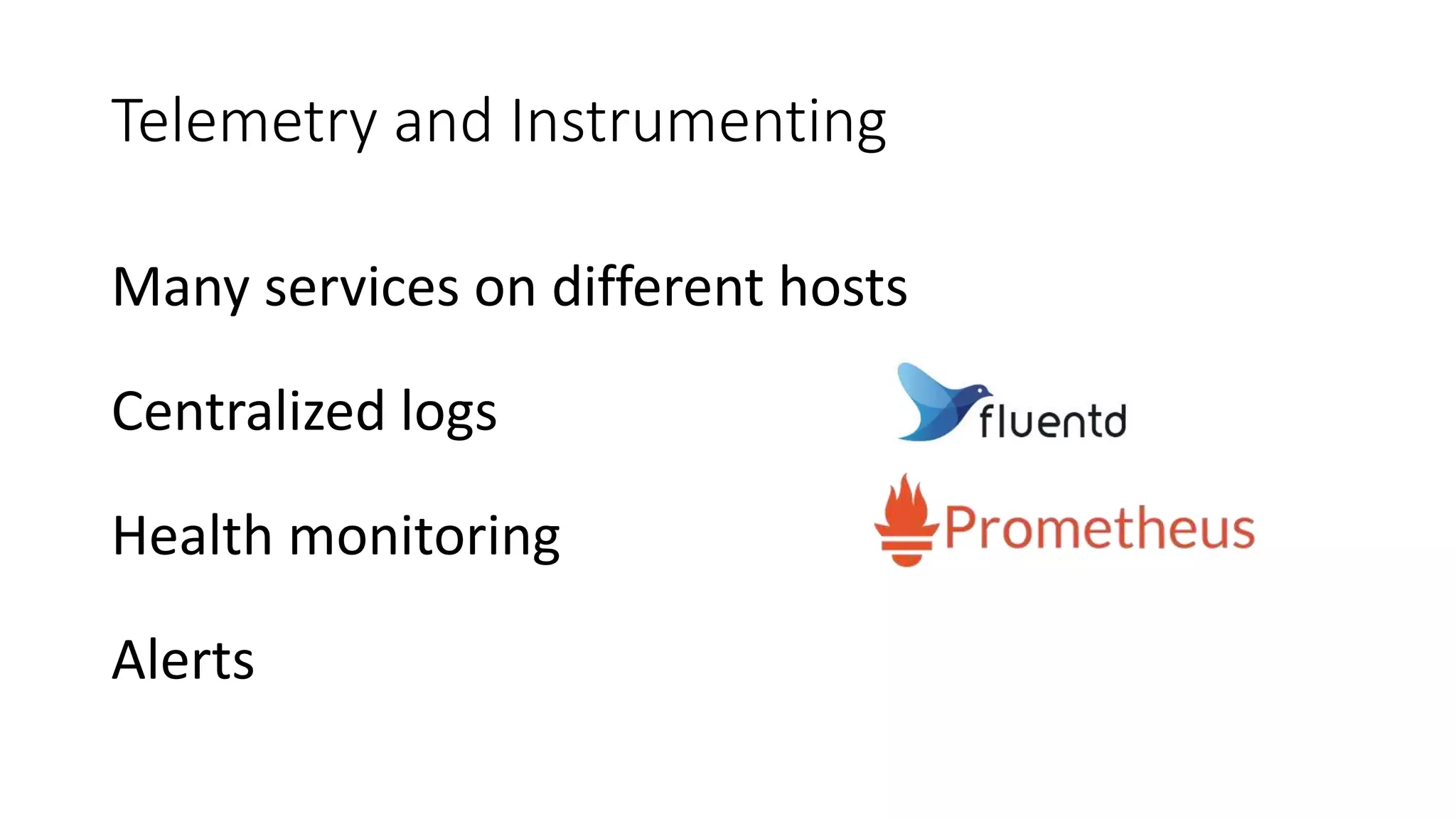 Telemetry and Instrumenting

Many services on different hosts

Centralized logs

fluentd

Health monitoring

Prometheus

Alerts